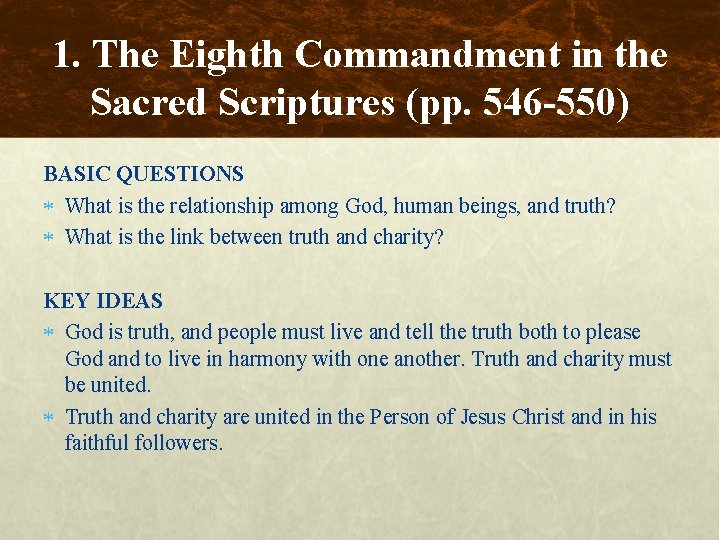 1. The Eighth Commandment in the Sacred Scriptures (pp. 546-550)

BASIC QUESTIONS

* What is the relationship among God, human beings, and truth?
* What is the link between truth and charity?

KEY IDEAS

* God is truth, and people must live and tell the truth both to please God and to live in harmony with one another. Truth and charity must be united.
* Truth and charity are united in the Person of Jesus Christ and in his faithful followers.